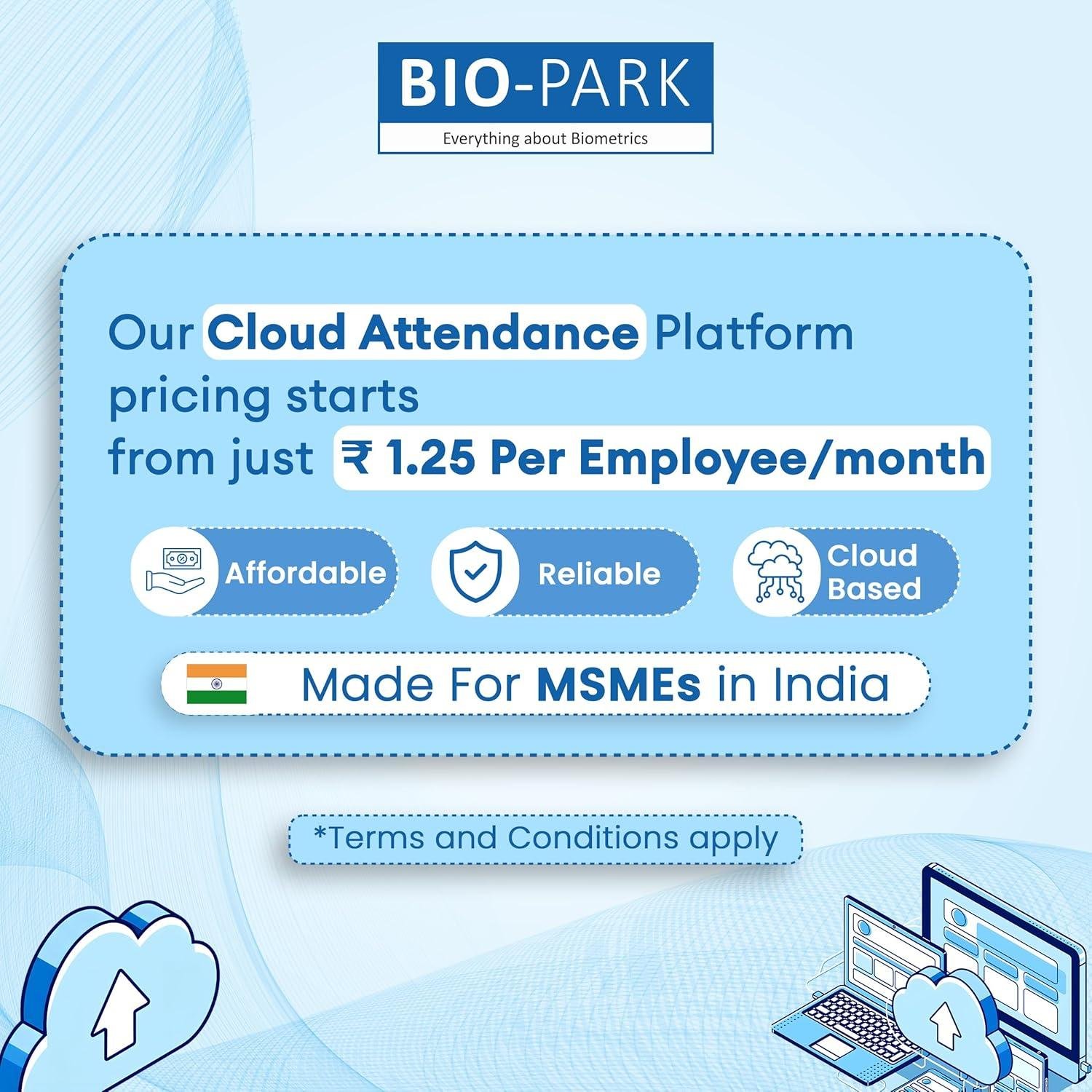 BIO-PARK
Everything about Biometrics

Our Cloud Attendance Platform pricing starts from just ₹ 1.25 Per Employee/month

Affordable

Reliable

Cloud Based

Made For MSMEs in India

*Terms and Conditions apply